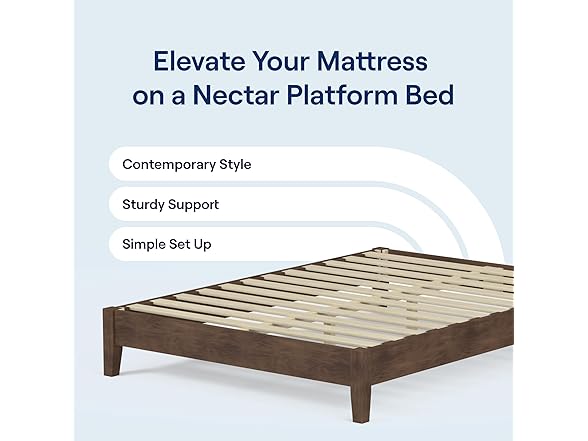 Elevate Your Mattress on a Nectar Platform Bed

Contemporary Style

Sturdy Support

Simple Set Up